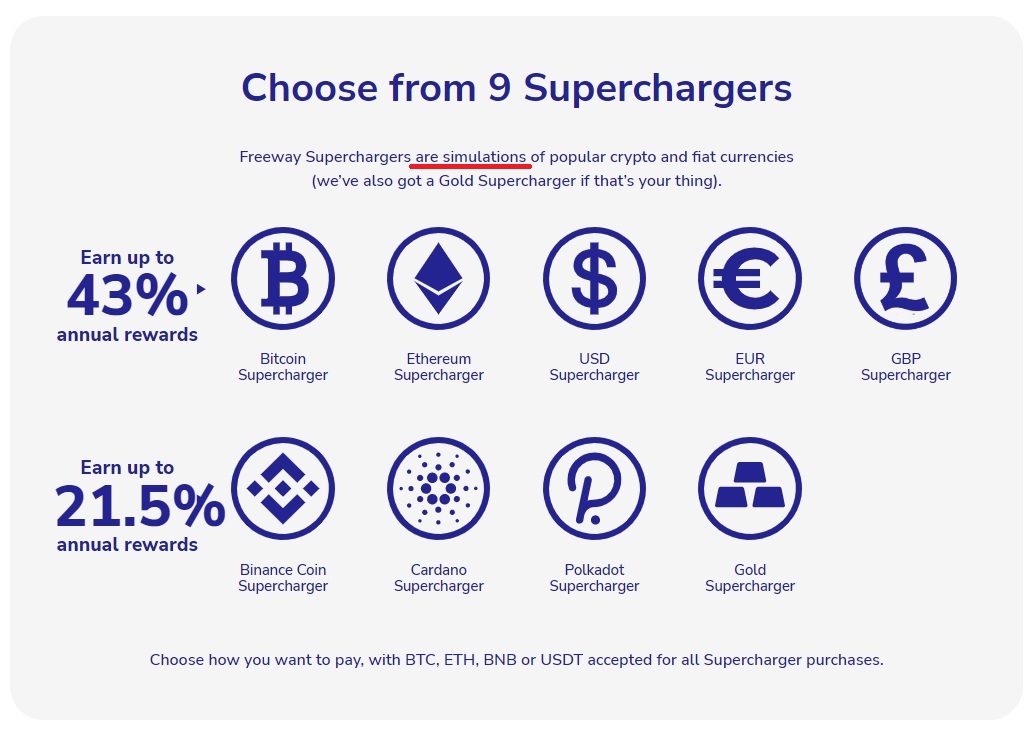 Choose from 9 Superchargers

Freeway Superchargers are simulations of popular crypto and fiat currencies (we've also got a Gold Supercharger if that's your thing).

Earn up to
43%
annual rewards

Bitcoin Supercharger

Ethereum Supercharger

USD Supercharger

EUR Supercharger

GBP Supercharger

Earn up to
21.5%
annual rewards

Binance Coin Supercharger

Cardano Supercharger

Polkadot Supercharger

Gold Supercharger

Choose how you want to pay, with BTC, ETH, BNB or USDT accepted for all Supercharger purchases.